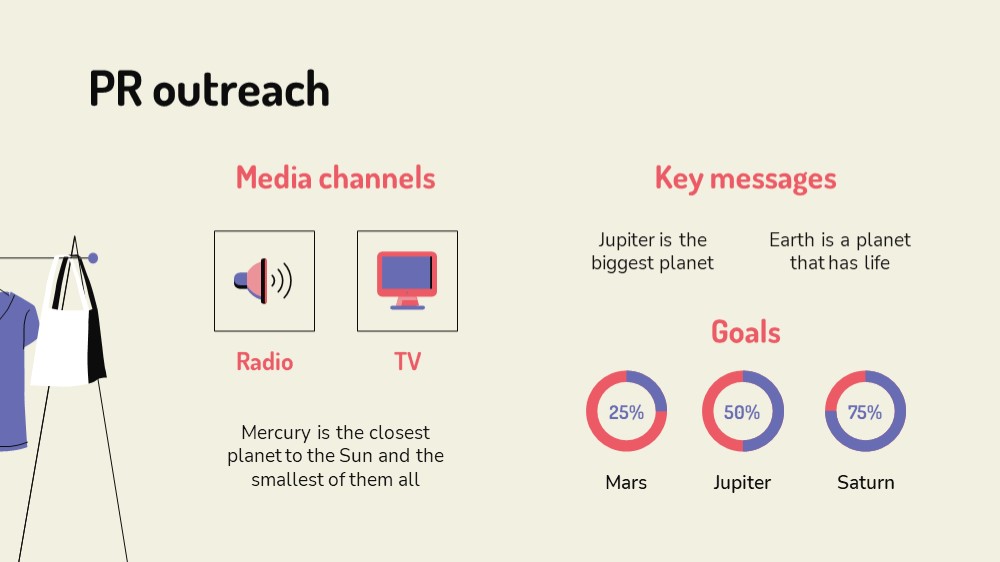 PR outreach

Media channels

Radio

TV

Mercury is the closest planet to the Sun and the smallest of them all

Key messages

Jupiter is the biggest planet

Earth is a planet that has life

Goals

25%

Mars

50%

Jupiter

75%

Saturn